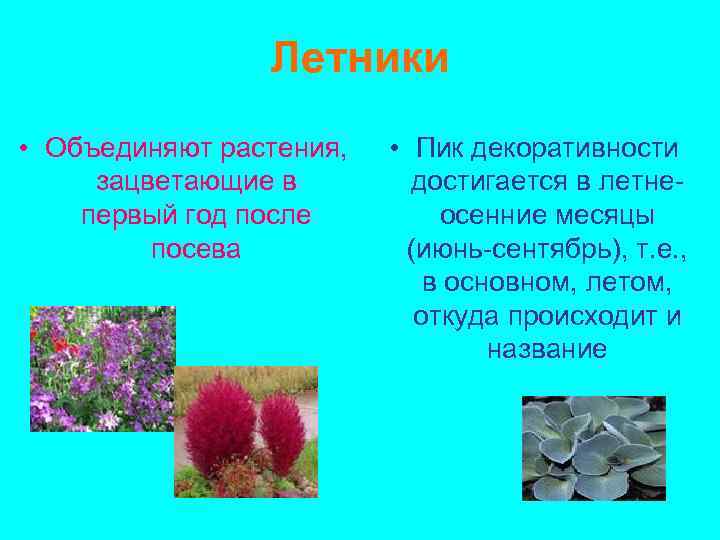 Летники

• Объединяют растения, зацветающие в первый год после посева

• Пик декоративности достигается в летне-осенние месяцы (июнь-сентябрь), т.е., в основном, летом, откуда происходит и название